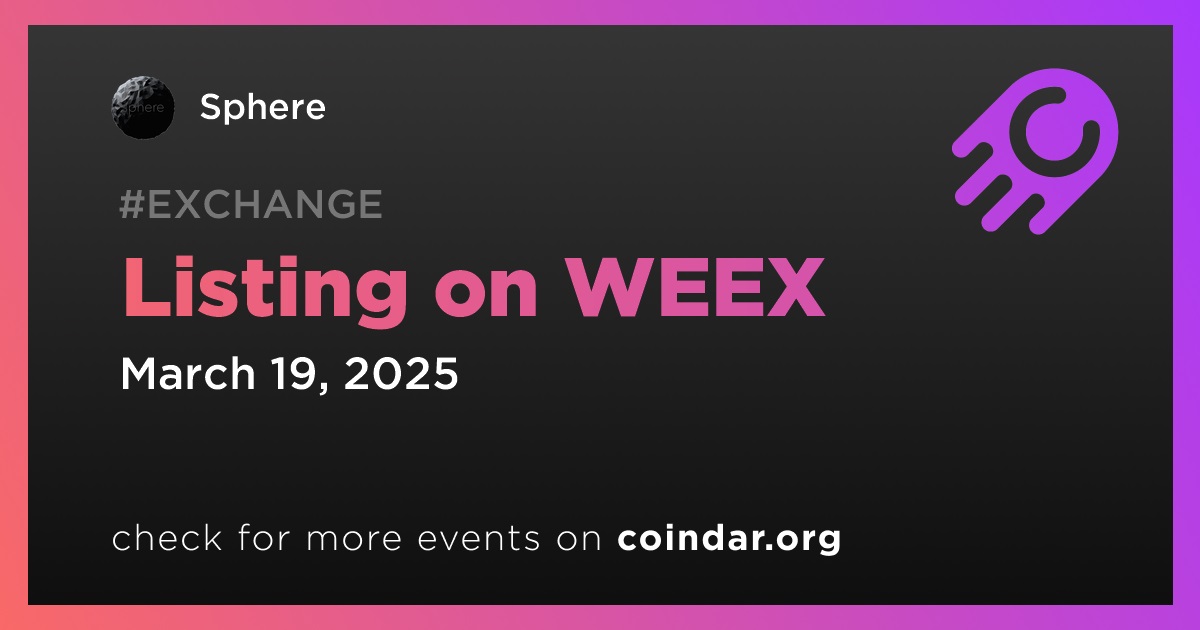 Sphere

#EXCHANGE

Listing on WEEX

March 19, 2025

check for more events on coindar.org